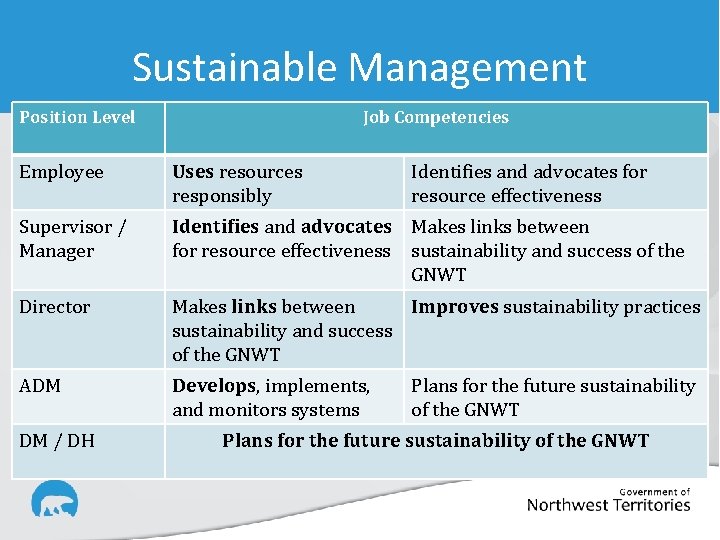 Sustainable Management

| Position Level | Job Competencies | |
|---|---|---|
| Employee | **Uses** resources responsibly | Identifies and advocates for resource effectiveness |
| Supervisor / Manager | **Identifies** and **advocates** for resource effectiveness | Makes links between sustainability and success of the GNWT |
| Director | Makes **links** between sustainability and success of the GNWT | **Improves** sustainability practices |
| ADM | **Develops**, implements, and monitors systems | Plans for the future sustainability of the GNWT |
| DM / DH | **Plans for the future sustainability of the GNWT** | |

Government of
Northwest Territories